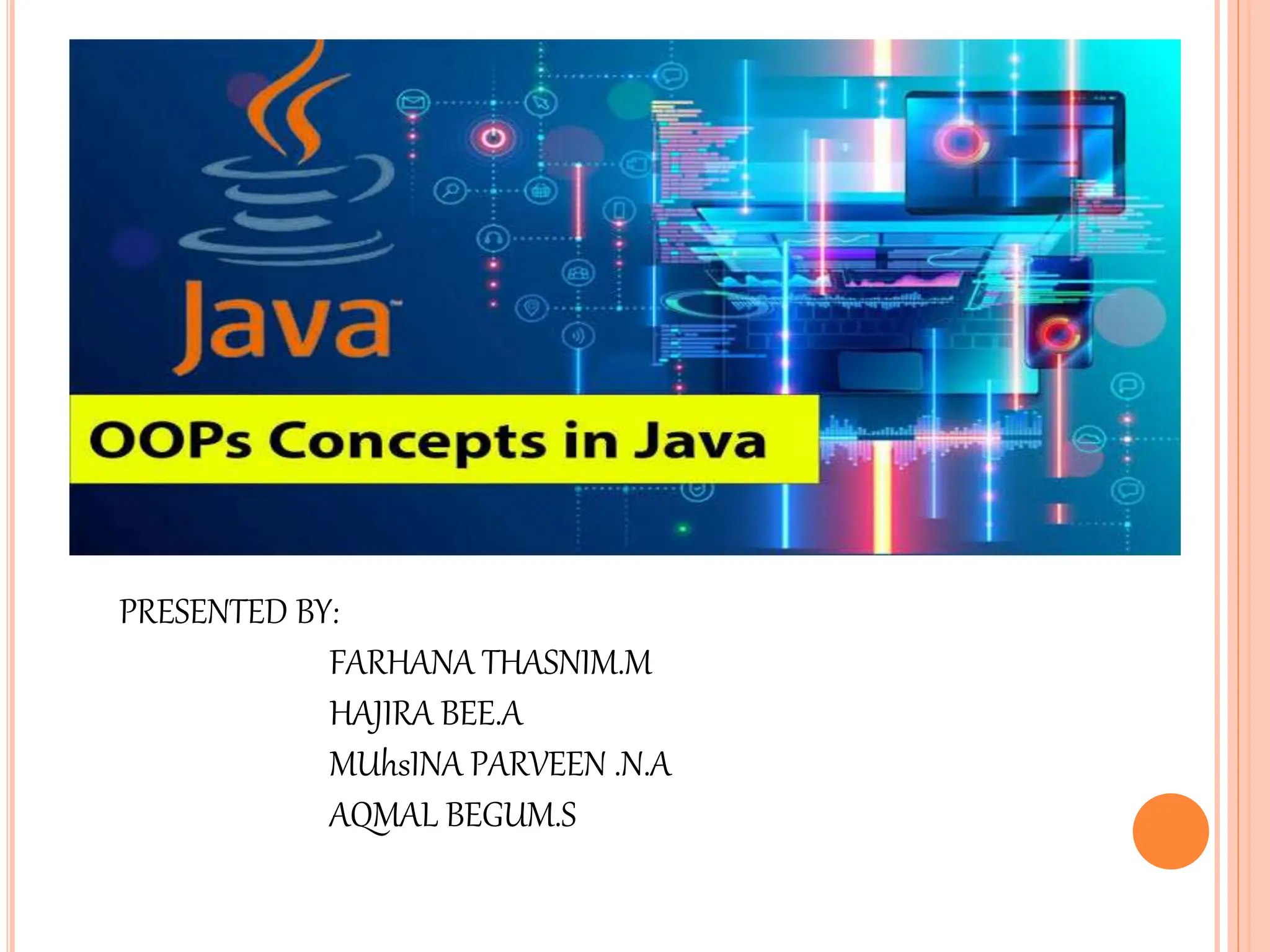 Java

OOPs Concepts in Java

PRESENTED BY:

FARHANA THASNIM.M
HAJIRA BEE.A
MUhsINA PARVEEN .N.A
AQMAL BEGUM.S